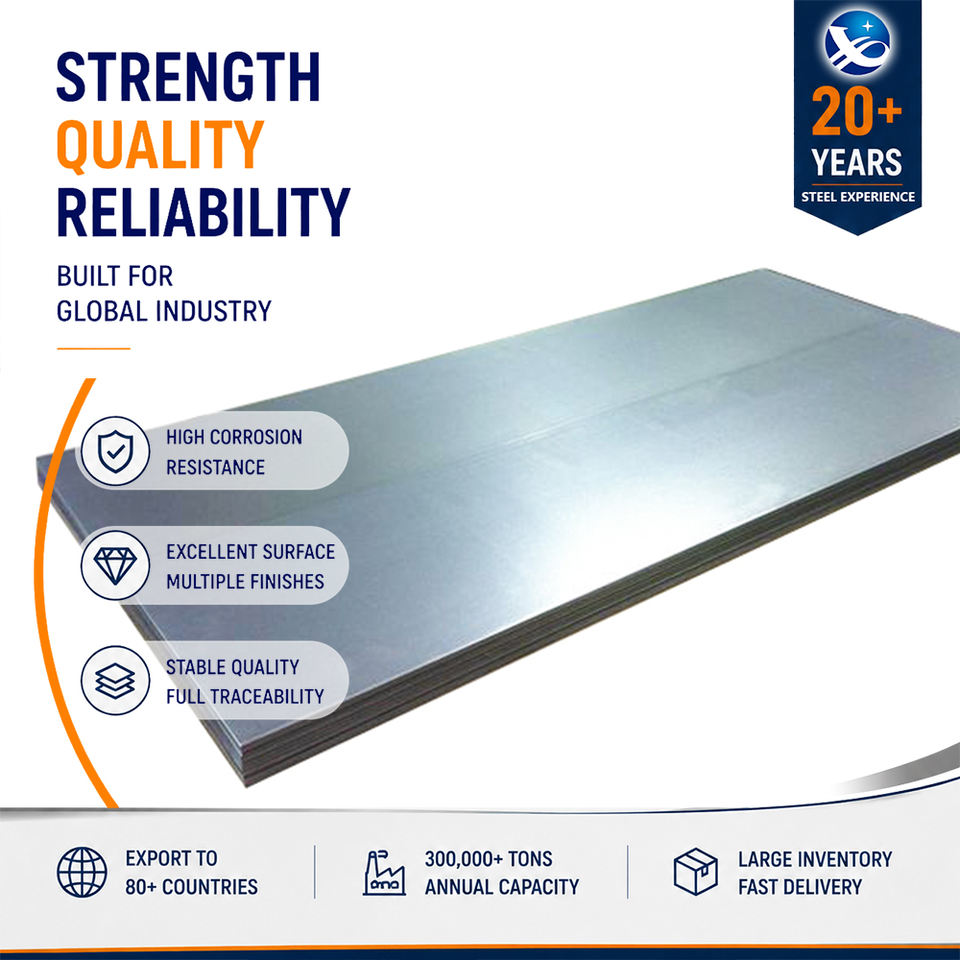 STRENGTH
QUALITY
RELIABILITY

BUILT FOR
GLOBAL INDUSTRY

20+
YEARS
STEEL EXPERIENCE

HIGH CORROSION RESISTANCE

EXCELLENT SURFACE MULTIPLE FINISHES

STABLE QUALITY FULL TRACEABILITY

EXPORT TO 80+ COUNTRIES

300,000+ TONS ANNUAL CAPACITY

LARGE INVENTORY FAST DELIVERY